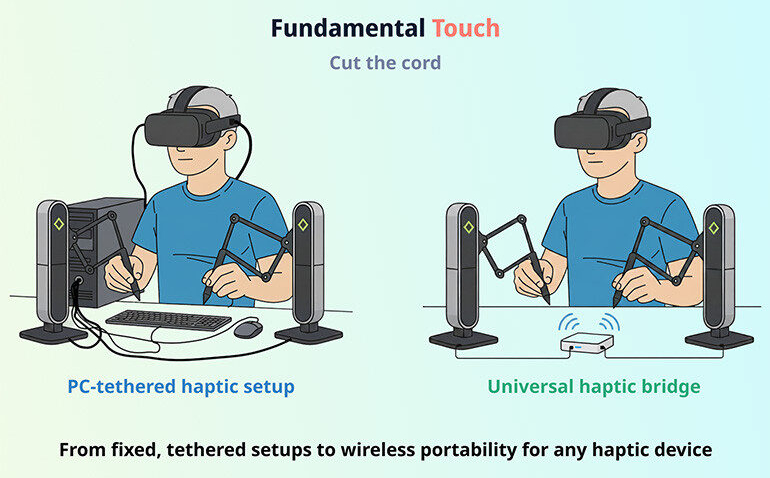 Fundamental Touch

Cut the cord

PC-tethered haptic setup

Universal haptic bridge

From fixed, tethered setups to wireless portability for any haptic device